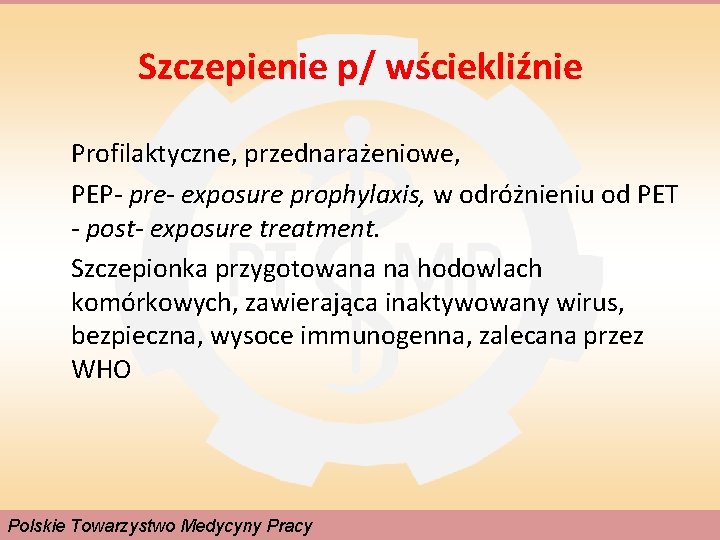 Szczepienie p/ wściekliźnie

Profilaktyczne, przednarażeniowe,

PEP- pre- exposure prophylaxis, w odróżnieniu od PET - post- exposure treatment.

Szczepionka przygotowana na hodowlach komórkowych, zawierająca inaktywowany wirus, bezpieczna, wysoce immunogenna, zalecana przez WHO

PT MP

Polskie Towarzystwo Medycyny Pracy